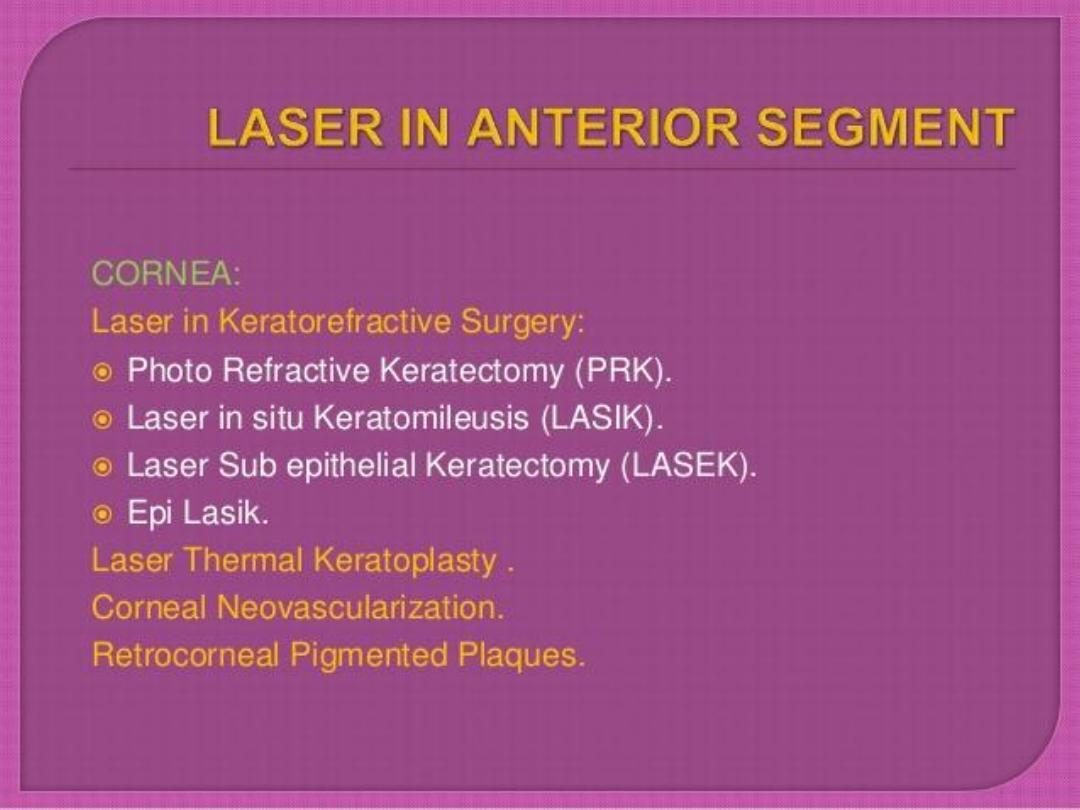 LASER IN ANTERIOR SEGMENT

CORNEA:
Laser in Keratorefractive Surgery:
- Photo Refractive Keratectomy (PRK).
- Laser in situ Keratomileusis (LASIK).
- Laser Sub epithelial Keratectomy (LASEK).
- Epi Lasik.

Laser Thermal Keratoplasty .
Corneal Neovascularization.
Retrocorneal Pigmented Plaques.